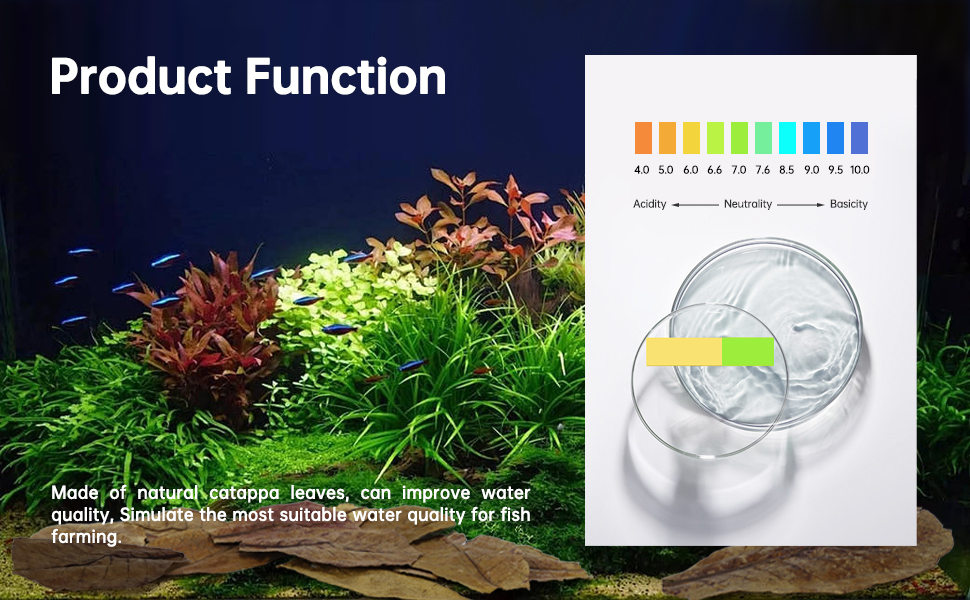 Product Function

4.0 5.0 6.0 6.6 7.0 7.6 8.5 9.0 9.5 10.0

Acidity ← Neutrality → Basicity

Made of natural catappa leaves, can improve water quality, Simulate the most suitable water quality for fish farming.